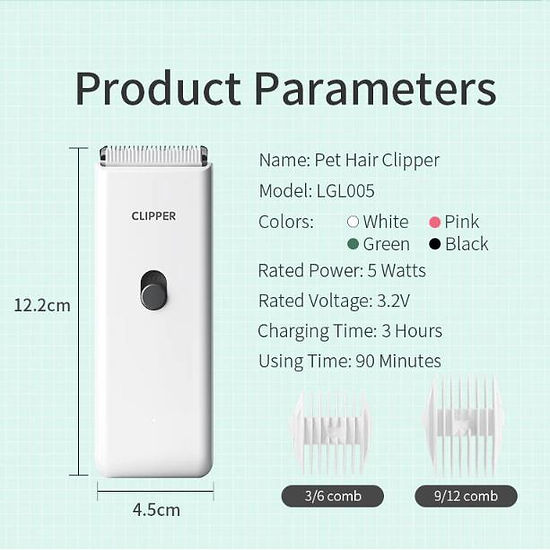 Product Parameters

CLIPPER

12.2cm

4.5cm

Name: Pet Hair Clipper

Model: LGL005

Colors: White Pink Green Black

Rated Power: 5 Watts

Rated Voltage: 3.2V

Charging Time: 3 Hours

Using Time: 90 Minutes

3/6 comb

9/12 comb